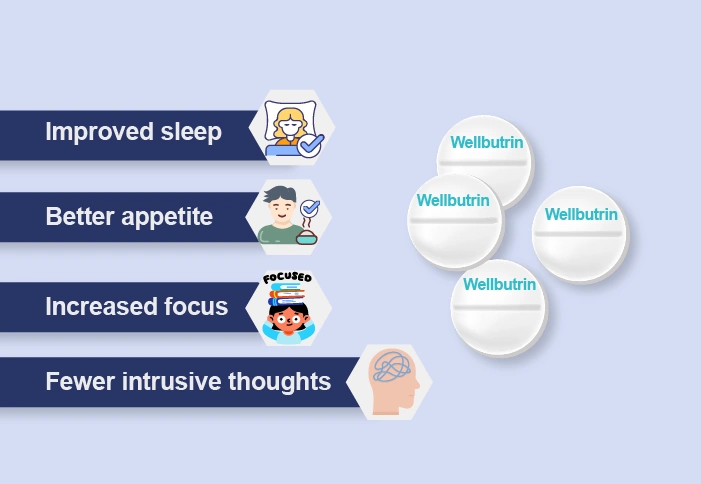 Improved sleep

Better appetite

FOCUSED

Increased focus

Fewer intrusive thoughts

Wellbutrin

Wellbutrin

Wellbutrin

Wellbutrin